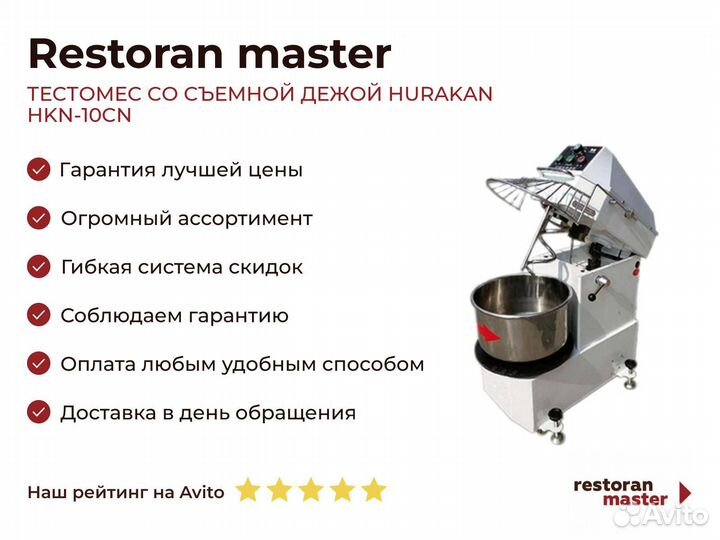 Restoran master

ТЕСТОМЕС СО СЪЕМНОЙ ДЕЖОЙ HURAKAN HKN-10CN

Гарантия лучшей цены

Огромный ассортимент

Гибкая система скидок

Соблюдаем гарантию

Оплата любым удобным способом

Доставка в день обращения

Наш рейтинг на Avito

restoran master

Avito